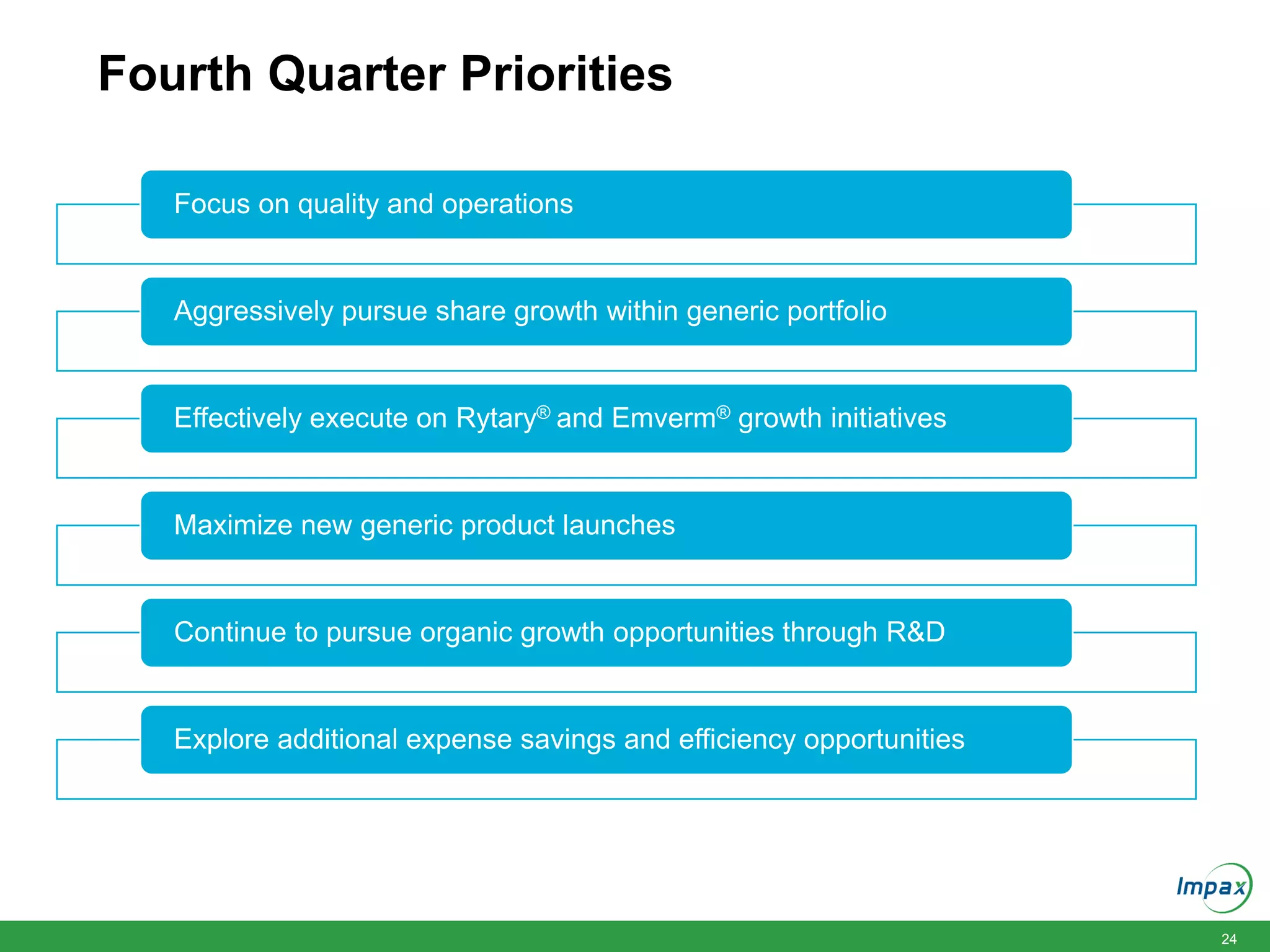 Fourth Quarter Priorities

Focus on quality and operations

Aggressively pursue share growth within generic portfolio

Effectively execute on Rytary® and Emverm® growth initiatives

Maximize new generic product launches

Continue to pursue organic growth opportunities through R&D

Explore additional expense savings and efficiency opportunities

Impax

24